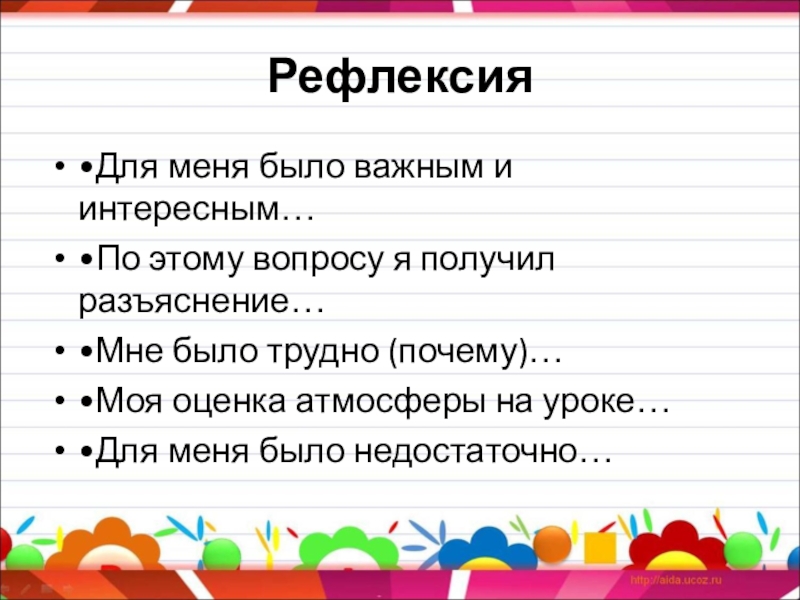 Рефлексия

• •Для меня было важным и интересным…
• •По этому вопросу я получил разъяснение…
• •Мне было трудно (почему)…
• •Моя оценка атмосферы на уроке…
• •Для меня было недостаточно…

http://aida.ucoz.ru